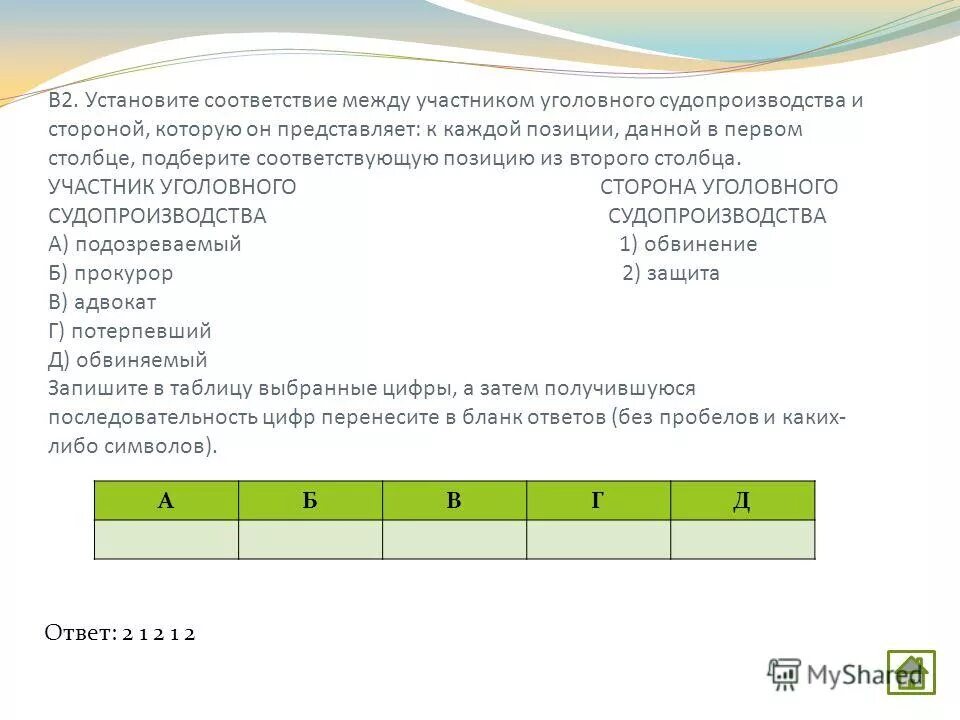 В2. Установите соответствие между участником уголовного судопроизводства и стороной, которую он представляет: к каждой позиции, данной в первом столбце, подберите соответствующую позицию из второго столбца.

УЧАСТНИК УГОЛОВНОГО СУДОПРОИЗВОДСТВА
А) подозреваемый
Б) прокурор
В) адвокат
Г) потерпевший
Д) обвиняемый

СТОРОНА УГОЛОВНОГО СУДОПРОИЗВОДСТВА
1) обвинение
2) защита

Запишите в таблицу выбранные цифры, а затем получившуюся последовательность цифр перенесите в бланк ответов (без пробелов и каких-либо символов).

| А | Б | В | Г | Д |
|---|---|---|---|---|
| | | | | |

Ответ: 2 1 2 1 2

MyShared